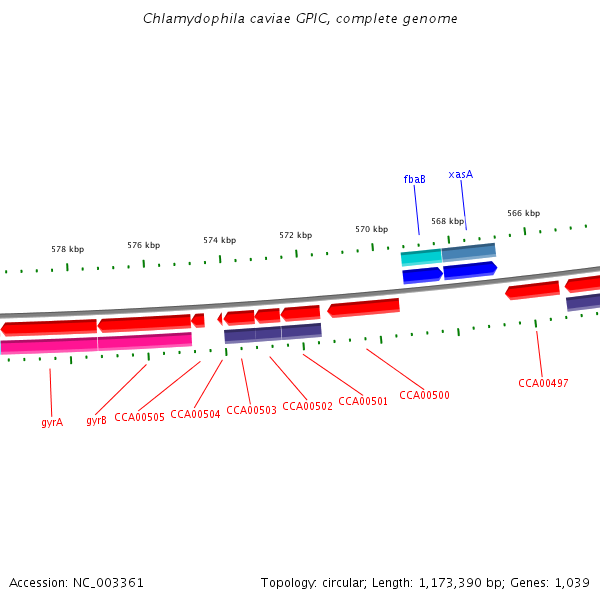 Chlamydophila caviae GPIC, complete genome

fbaB
xasA

578 kbp
576 kbp
574 kbp
572 kbp
570 kbp
568 kbp
566 kbp

gyrA
gyrB
CCA00505
CCA00504
CCA00503
CCA00502
CCA00501
CCA00500
CCA00497

Accession: NC_003361

Topology: circular; Length: 1,173,390 bp; Genes: 1,039